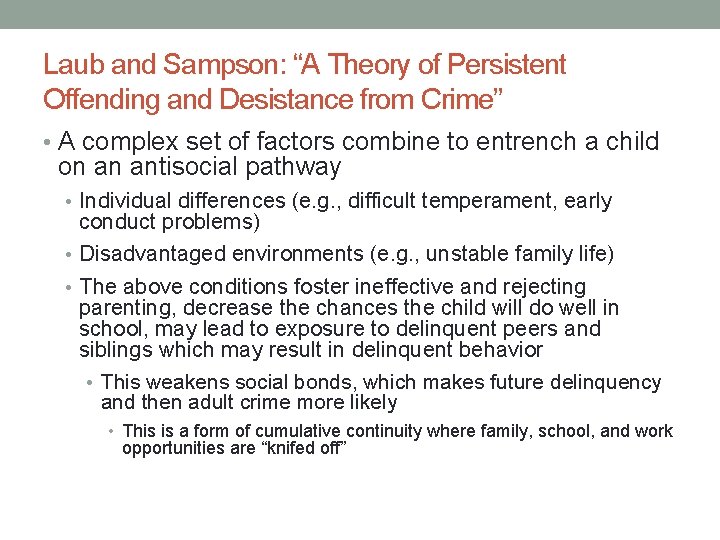 Laub and Sampson: “A Theory of Persistent Offending and Desistance from Crime”

• A complex set of factors combine to entrench a child on an antisocial pathway

• Individual differences (e.g., difficult temperament, early conduct problems)

• Disadvantaged environments (e.g., unstable family life)

• The above conditions foster ineffective and rejecting parenting, decrease the chances the child will do well in school, may lead to exposure to delinquent peers and siblings which may result in delinquent behavior

• This weakens social bonds, which makes future delinquency and then adult crime more likely

• This is a form of cumulative continuity where family, school, and work opportunities are “knifed off”